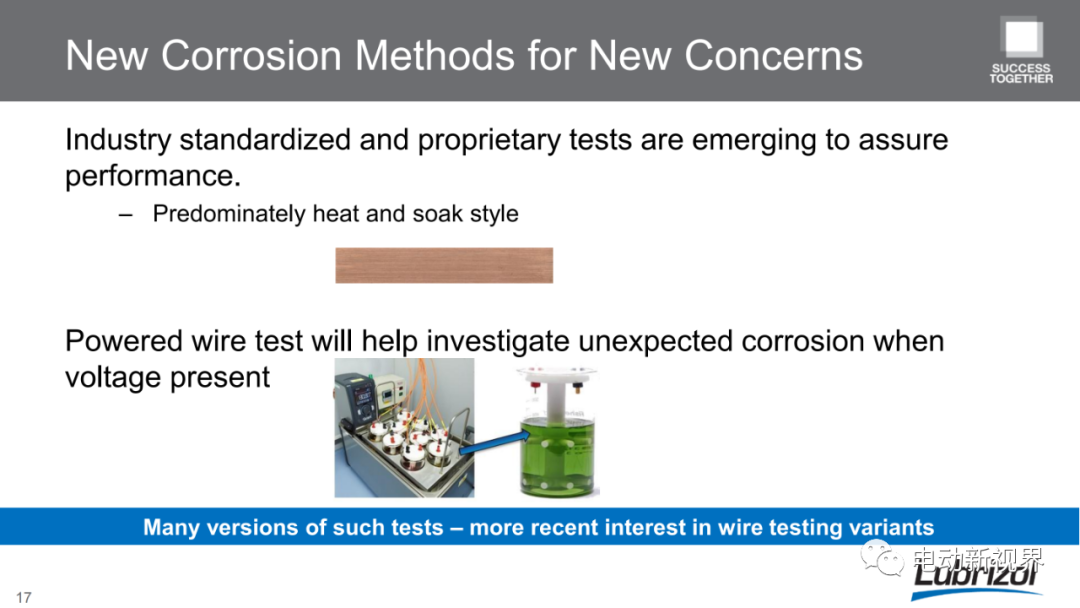 New Corrosion Methods for New Concerns

SUCCESS TOGETHER

Industry standardized and proprietary tests are emerging to assure performance.

– Predominately heat and soak style

Powered wire test will help investigate unexpected corrosion when voltage present

Many versions of such tests – more recent interest in wire testing variants

电动新视界

Lubrizol

17